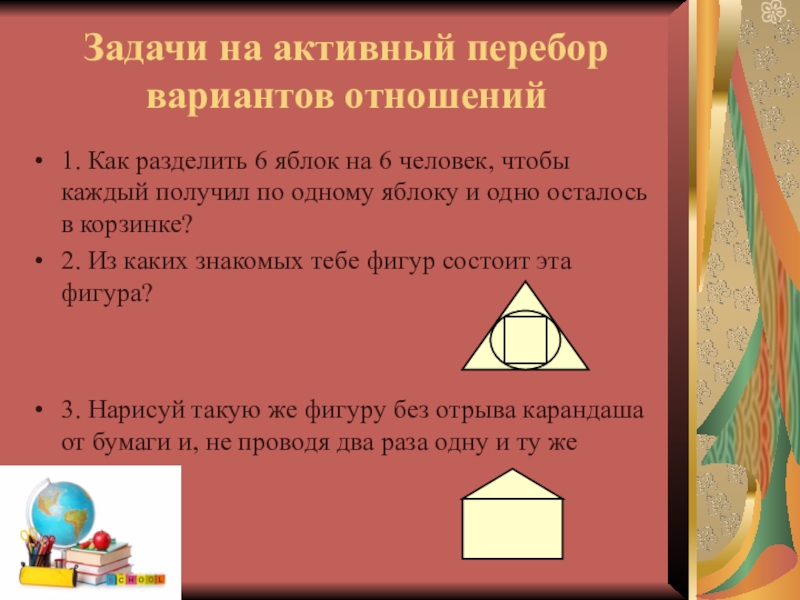 Задачи на активный перебор вариантов отношений

• 1. Как разделить 6 яблок на 6 человек, чтобы каждый получил по одному яблоку и одно осталось в корзинке?

• 2. Из каких знакомых тебе фигур состоит эта фигура?

• 3. Нарисуй такую же фигуру без отрыва карандаша от бумаги и, не проводя два раза одну и ту же

SCHOOL